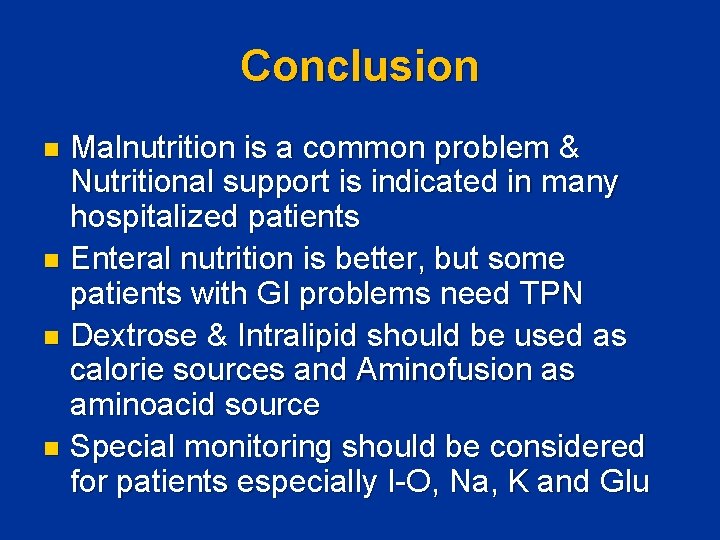 Conclusion

- Malnutrition is a common problem & Nutritional support is indicated in many hospitalized patients
- Enteral nutrition is better, but some patients with GI problems need TPN
- Dextrose & Intralipid should be used as calorie sources and Aminofusion as aminoacid source
- Special monitoring should be considered for patients especially I-O, Na, K and Glu